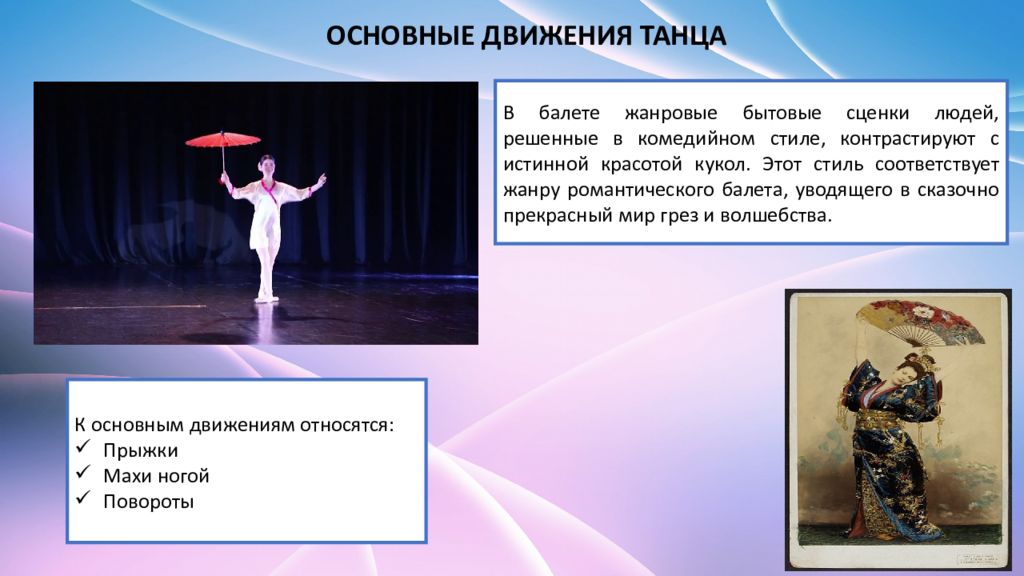 ОСНОВНЫЕ ДВИЖЕНИЯ ТАНЦА

В балете жанровые бытовые сценки людей, решенные в комедийном стиле, контрастируют с истинной красотой кукол. Этот стиль соответствует жанру романтического балета, уводящего в сказочно прекрасный мир грез и волшебства.

К основным движениям относятся:
✓ Прыжки
✓ Махи ногой
✓ Повороты